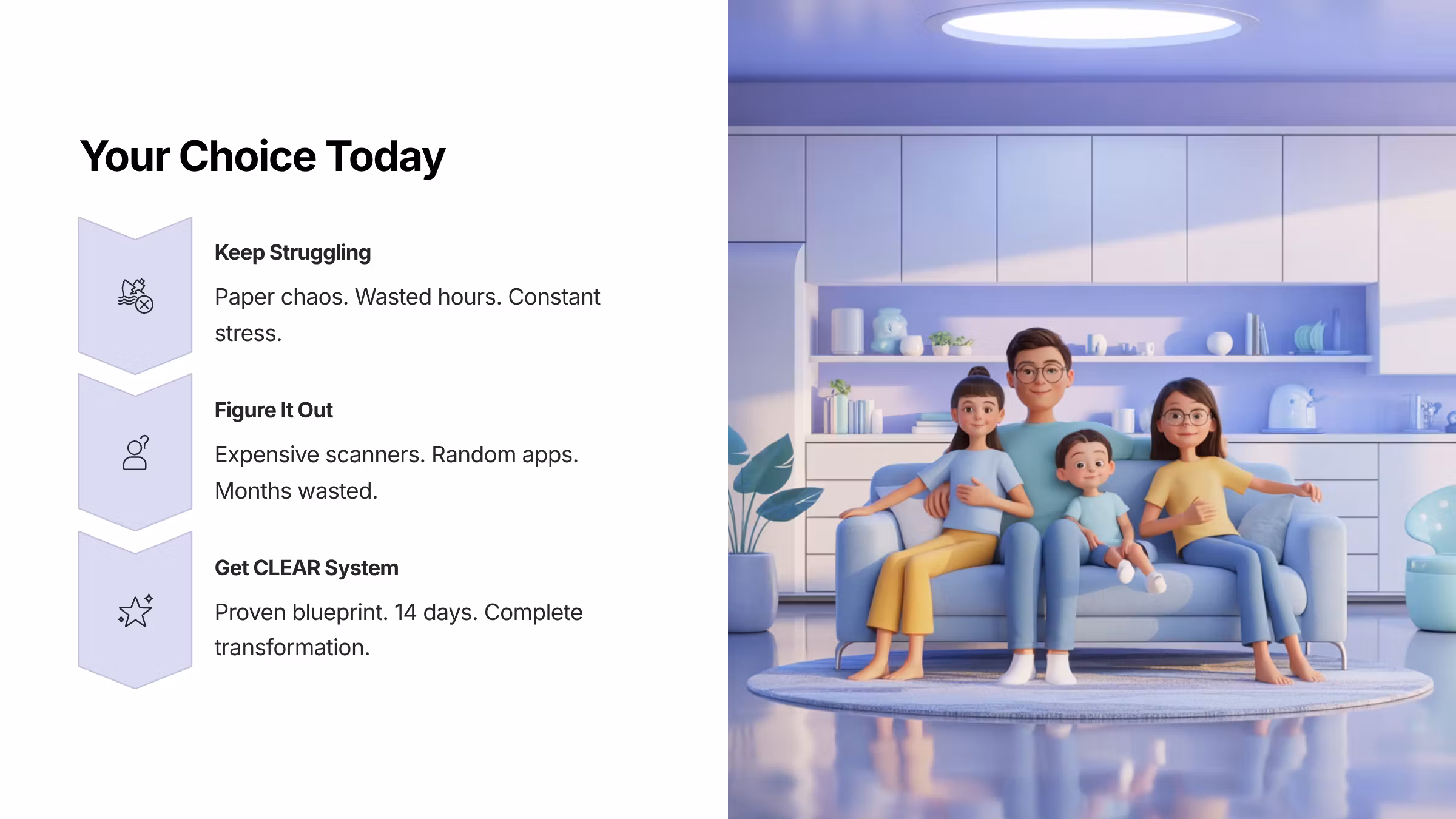 Your Choice Today

Keep Struggling

Paper chaos. Wasted hours. Constant stress.

Figure It Out

Expensive scanners. Random apps. Months wasted.

Get CLEAR System

Proven blueprint. 14 days. Complete transformation.